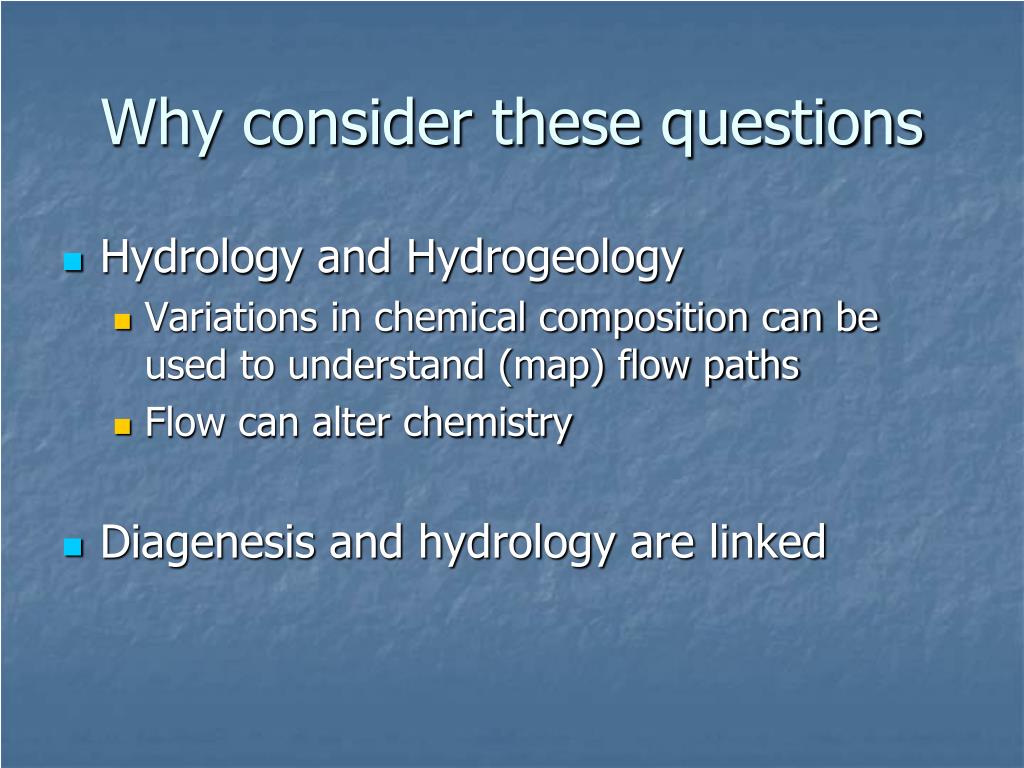 Why consider these questions

Hydrology and Hydrogeology

Variations in chemical composition can be used to understand (map) flow paths

Flow can alter chemistry

Diagenesis and hydrology are linked